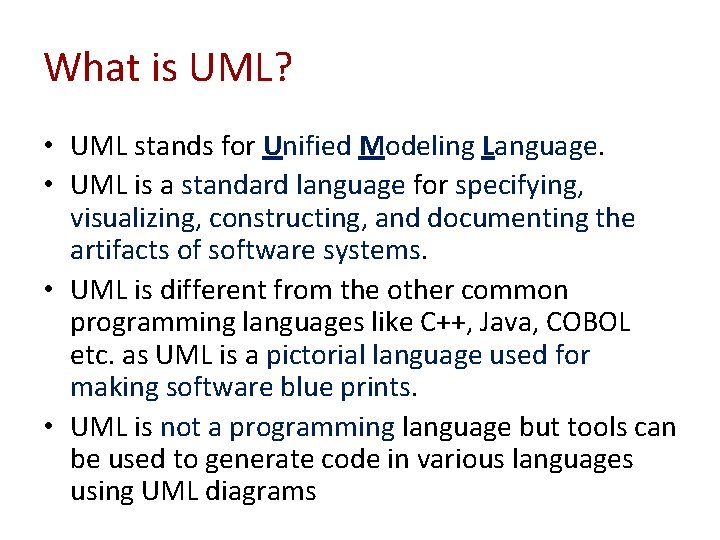 What is UML?

• UML stands for Unified Modeling Language.
• UML is a standard language for specifying, visualizing, constructing, and documenting the artifacts of software systems.
• UML is different from the other common programming languages like C++, Java, COBOL etc. as UML is a pictorial language used for making software blue prints.
• UML is not a programming language but tools can be used to generate code in various languages using UML diagrams